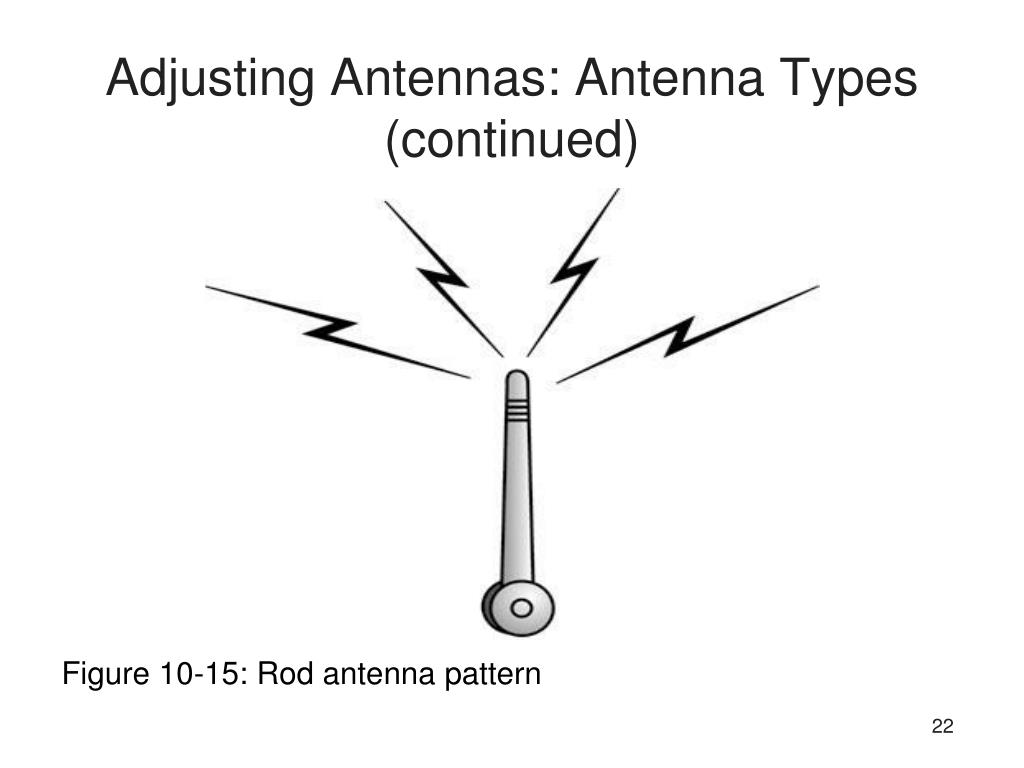 Adjusting Antennas: Antenna Types (continued)

Figure 10-15: Rod antenna pattern

22